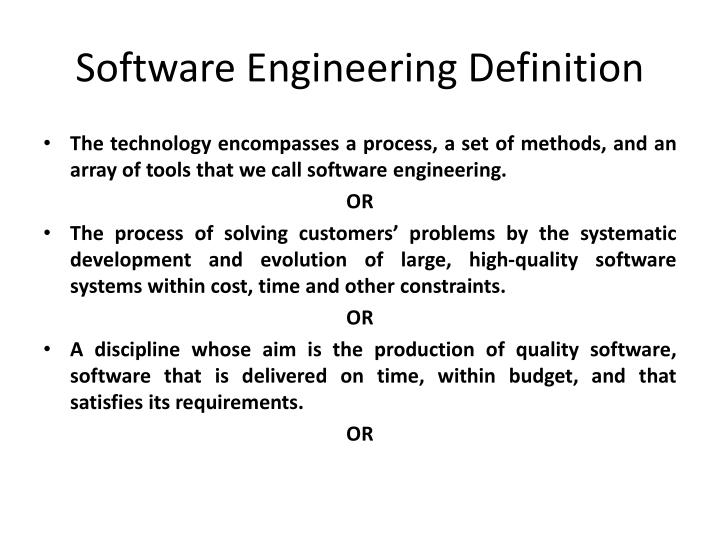 Software Engineering Definition

• The technology encompasses a process, a set of methods, and an array of tools that we call software engineering.

OR

• The process of solving customers' problems by the systematic development and evolution of large, high-quality software systems within cost, time and other constraints.

OR

• A discipline whose aim is the production of quality software, software that is delivered on time, within budget, and that satisfies its requirements.

OR